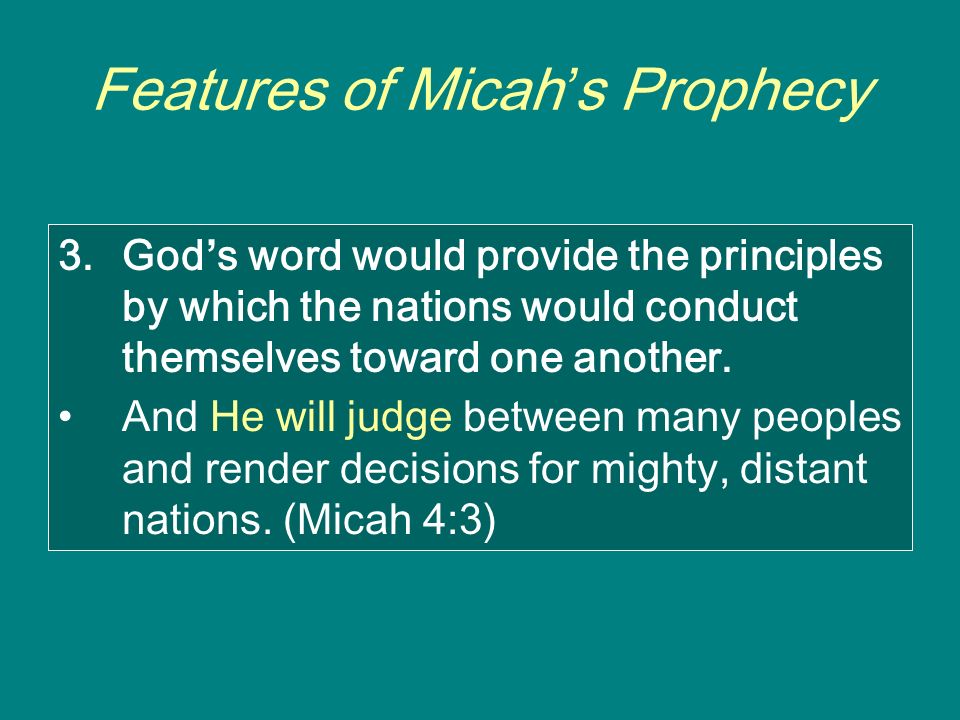 Features of Micah's Prophecy

3. God's word would provide the principles by which the nations would conduct themselves toward one another.

• And He will judge between many peoples and render decisions for mighty, distant nations. (Micah 4:3)